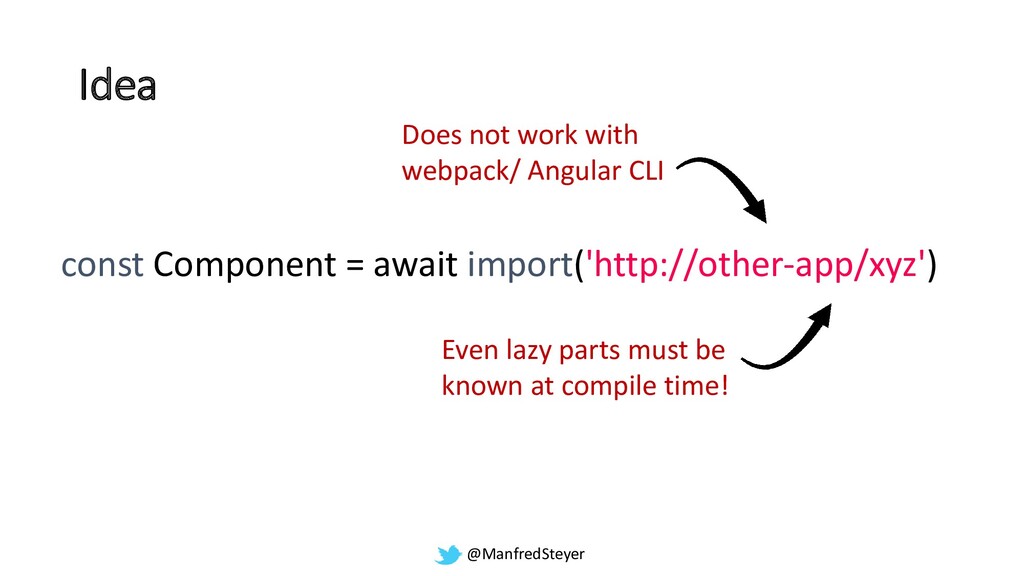 Idea

Does not work with webpack/ Angular CLI

const Component = await import('http://other-app/xyz')

Even lazy parts must be known at compile time!

@ManfredSteyer